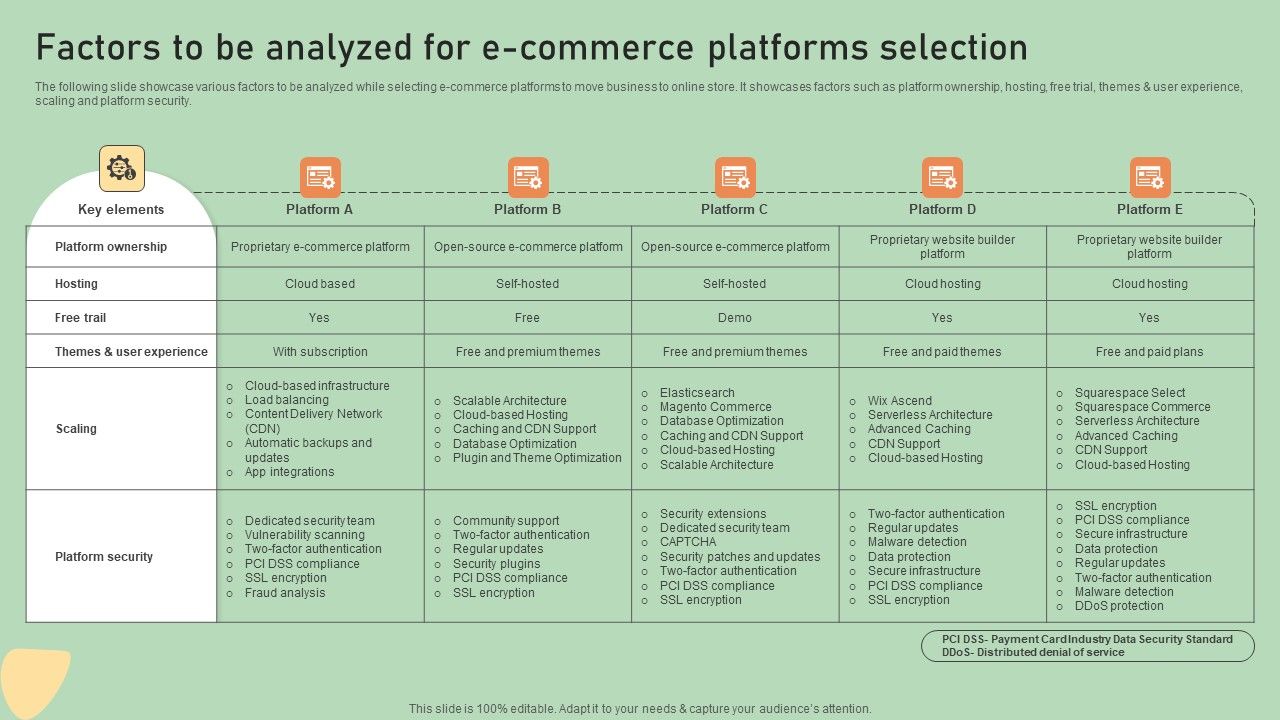 Factors to be analyzed for e-commerce platforms selection

The following slide showcase various factors to be analyzed while selecting e-commerce platforms to move business to online store. It showcases factors such as platform ownership, hosting, free trial, themes & user experience, scaling and platform security.

| Key elements | Platform A | Platform B | Platform C | Platform D | Platform E |
|---|---|---|---|---|---|
| Platform ownership | Proprietary e-commerce platform | Open-source e-commerce platform | Open-source e-commerce platform | Proprietary website builder platform | Proprietary website builder platform |
| Hosting | Cloud based | Self-hosted | Self-hosted | Cloud hosting | Cloud hosting |
| Free trail | Yes | Free | Demo | Yes | Yes |
| Themes & user experience | With subscription | Free and premium themes | Free and premium themes | Free and paid themes | Free and paid plans |
| Scaling | o Cloud-based infrastructure o Load balancing o Content Delivery Network (CDN) o Automatic backups and updates o App integrations | o Scalable Architecture o Cloud-based Hosting o Caching and CDN Support o Database Optimization o Plugin and Theme Optimization | o Elasticsearch o Magento Commerce o Database Optimization o Caching and CDN Support o Cloud-based Hosting o Scalable Architecture | o Wix Ascend o Serverless Architecture o Advanced Caching o CDN Support o Cloud-based Hosting | o Squarespace Select o Squarespace Commerce o Serverless Architecture o Advanced Caching o CDN Support o Cloud-based Hosting |
| Platform security | o Dedicated security team o Vulnerability scanning o Two-factor authentication o PCI DSS compliance o SSL encryption o Fraud analysis | o Community support o Two-factor authentication o Regular updates o Security plugins o PCI DSS compliance o SSL encryption | o Security extensions o Dedicated security team o CAPTCHA o Security patches and updates o Two-factor authentication o PCI DSS compliance o SSL encryption | o Two-factor authentication o Regular updates o Malware detection o Data protection o Secure infrastructure o PCI DSS compliance o SSL encryption | o SSL encryption o PCI DSS compliance o Secure infrastructure o Data protection o Regular updates o Two-factor authentication o Malware detection o DDoS protection |

PCI DSS- Payment Card Industry Data Security Standard
DDoS- Distributed denial of service

This slide is 100% editable. Adapt it to your needs & capture your audience's attention.